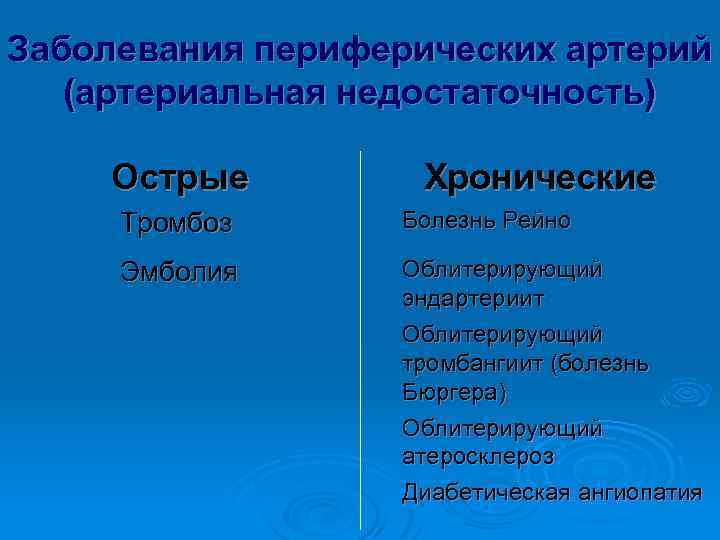 Заболевания периферических артерий (артериальная недостаточность)

Острые

Тромбоз

Эмболия

Хронические

Болезнь Рейно

Облитерирующий эндартериит

Облитерирующий тромбангиит (болезнь Бюргера)

Облитерирующий атеросклероз

Диабетическая ангиопатия